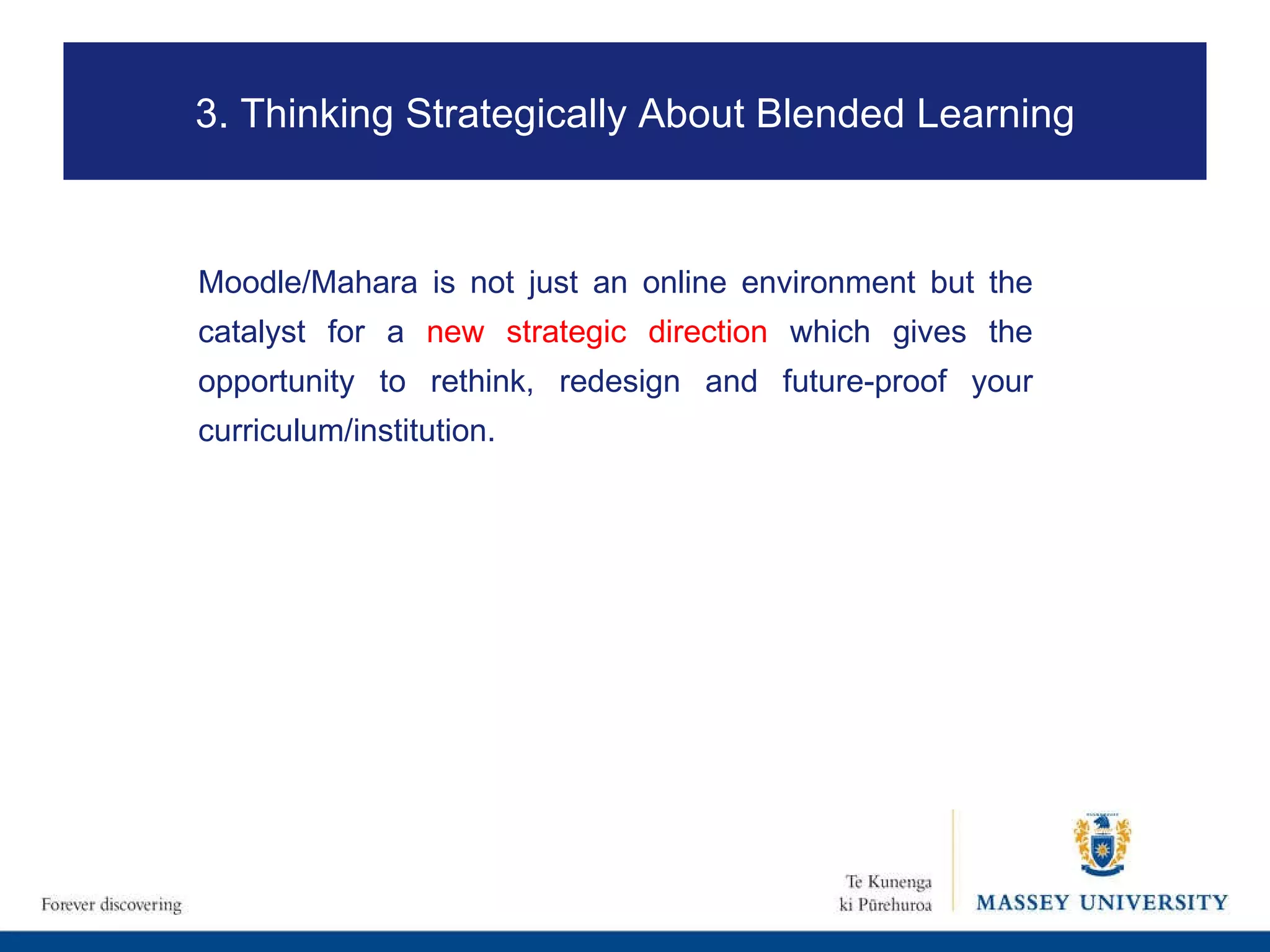 3. Thinking Strategically About Blended Learning

Moodle/Mahara is not just an online environment but the catalyst for a new strategic direction which gives the opportunity to rethink, redesign and future-proof your curriculum/institution.

Forever discovering

Te Kunenga ki Pūrehuroa

MASSEY UNIVERSITY